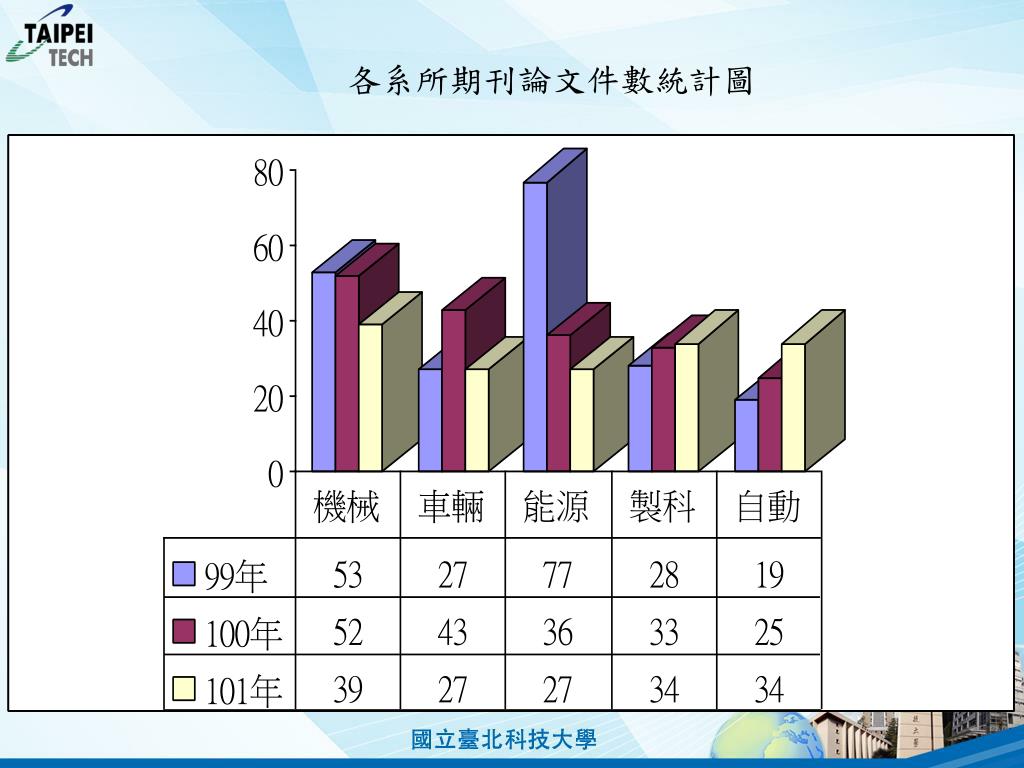 TAIPEI TECH

各系所期刊論文件數統計圖

80
60
40
20
0

|  | 機械 | 車輛 | 能源 | 製科 | 自動 |
|---|---|---|---|---|---|
| 99年 | 53 | 27 | 77 | 28 | 19 |
| 100年 | 52 | 43 | 36 | 33 | 25 |
| 101年 | 39 | 27 | 27 | 34 | 34 |

國立臺北科技大學